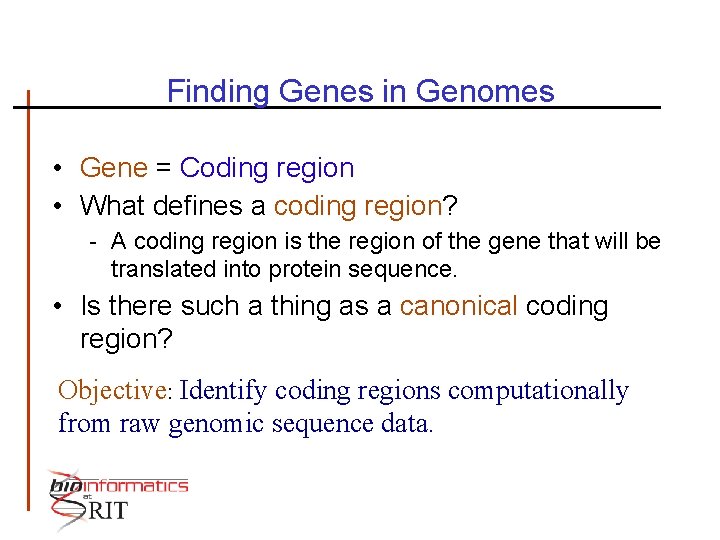 Finding Genes in Genomes

• Gene = Coding region
• What defines a coding region?
  - A coding region is the region of the gene that will be translated into protein sequence.
• Is there such a thing as a canonical coding region?

Objective: Identify coding regions computationally from raw genomic sequence data.

bioinformatics at RIT